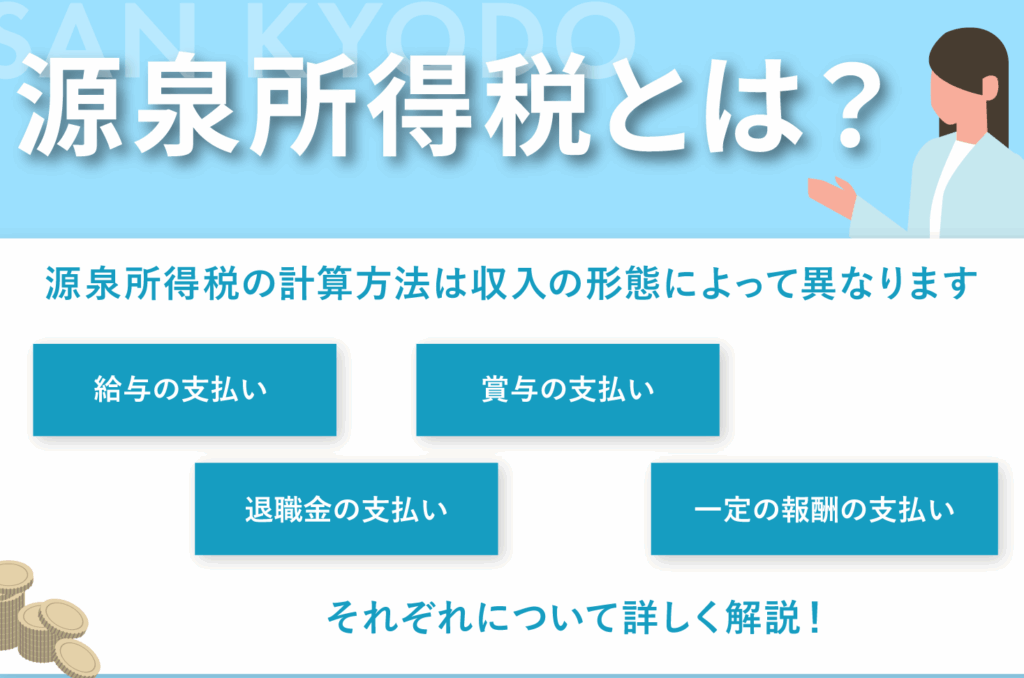 SAN KYODO

源泉所得税とは？

源泉所得税の計算方法は収入の形態によって異なります

給与の支払い

賞与の支払い

退職金の支払い

一定の報酬の支払い

それぞれについて詳しく解説！